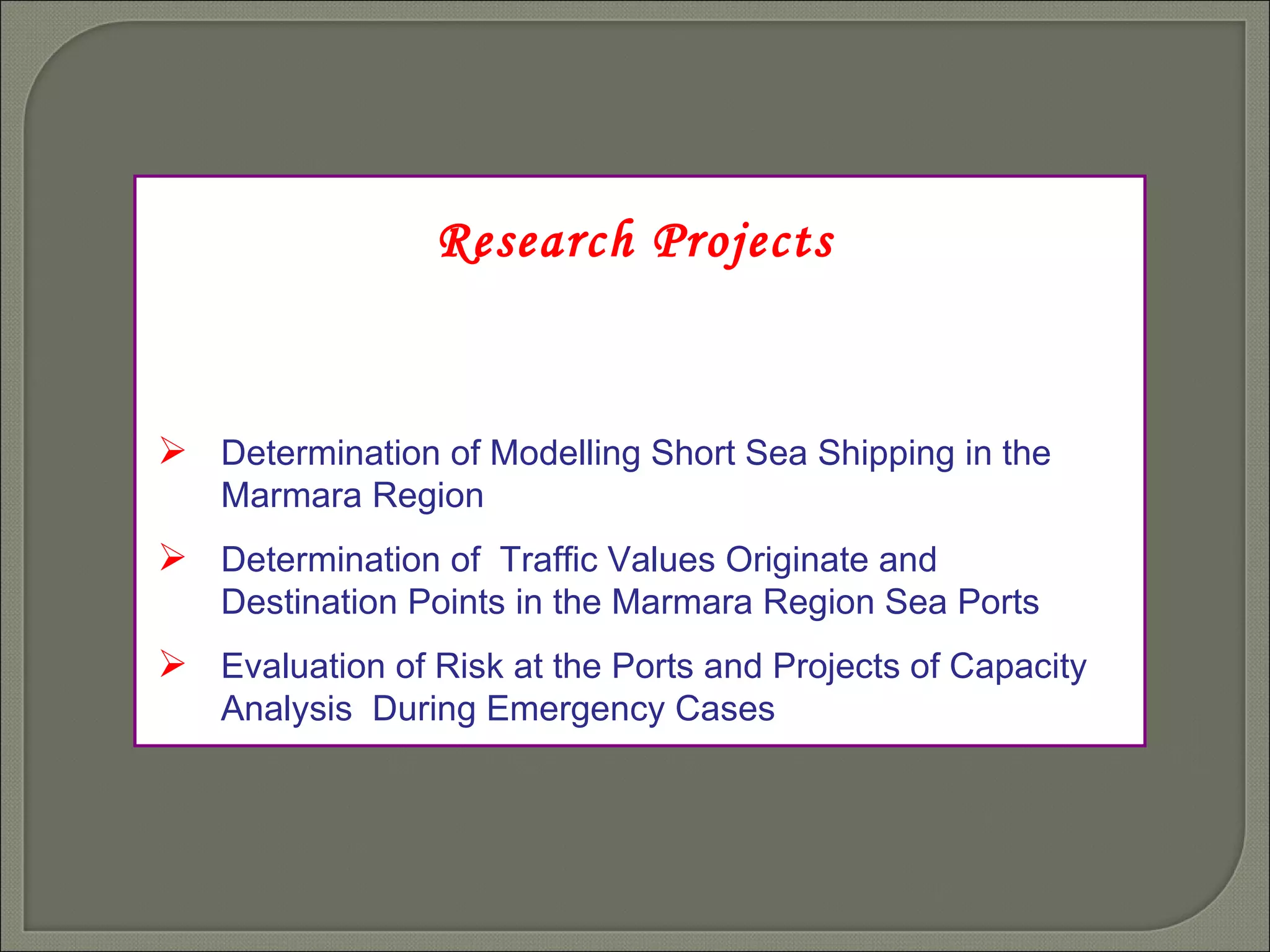 Research Projects

➢ Determination of Modelling Short Sea Shipping in the Marmara Region

➢ Determination of Traffic Values Originate and Destination Points in the Marmara Region Sea Ports

➢ Evaluation of Risk at the Ports and Projects of Capacity Analysis During Emergency Cases